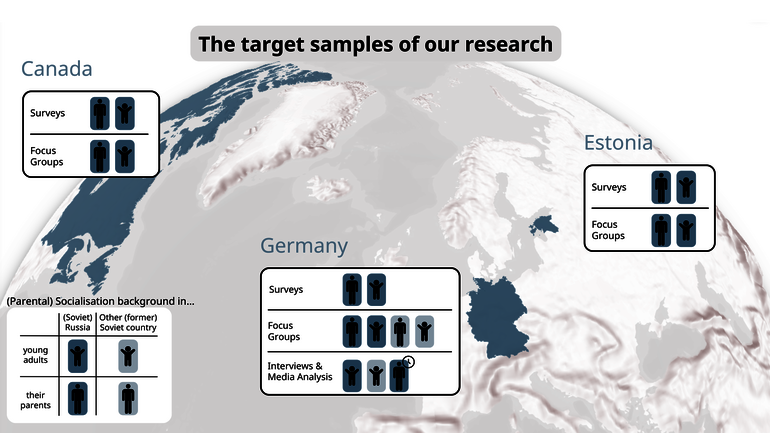 The target samples of our research

Canada

Surveys

Focus Groups

Estonia

Surveys

Focus Groups

Germany

Surveys

Focus Groups

Interviews & Media Analysis

(Parental) Socialisation background in...

| | (Soviet) Russia | Other (former) Soviet country |
|---|---|---|
| young adults | | |
| their parents | | |